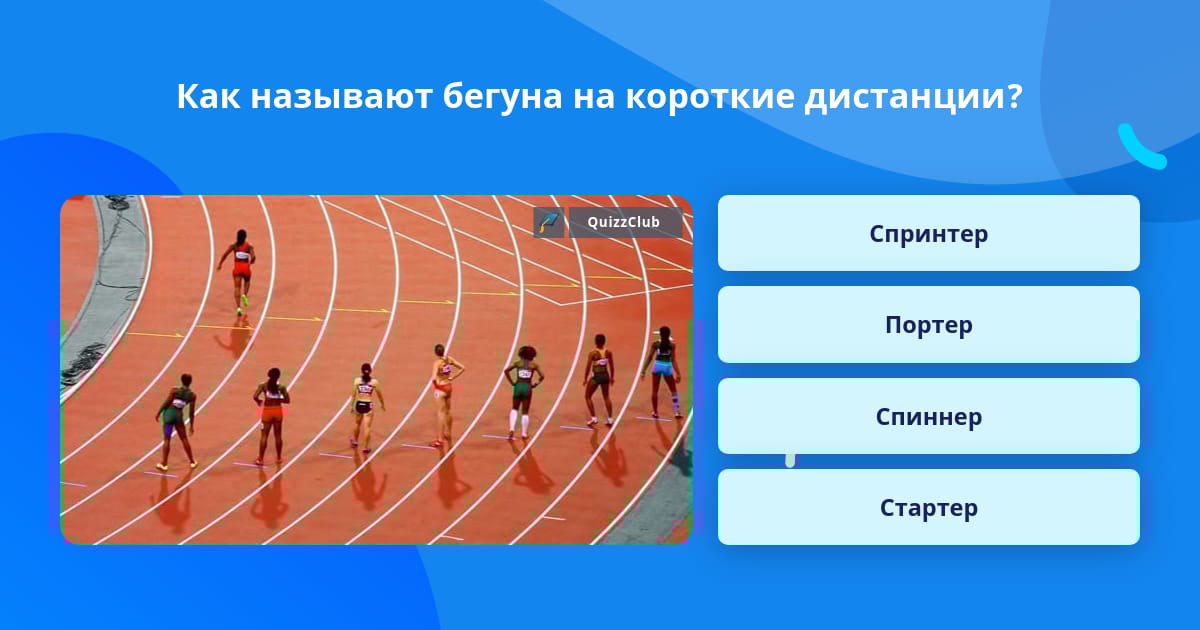 Как называют бегуна на короткие дистанции?

QuizzClub

Спринтер

Портер

Спиннер

Стартер